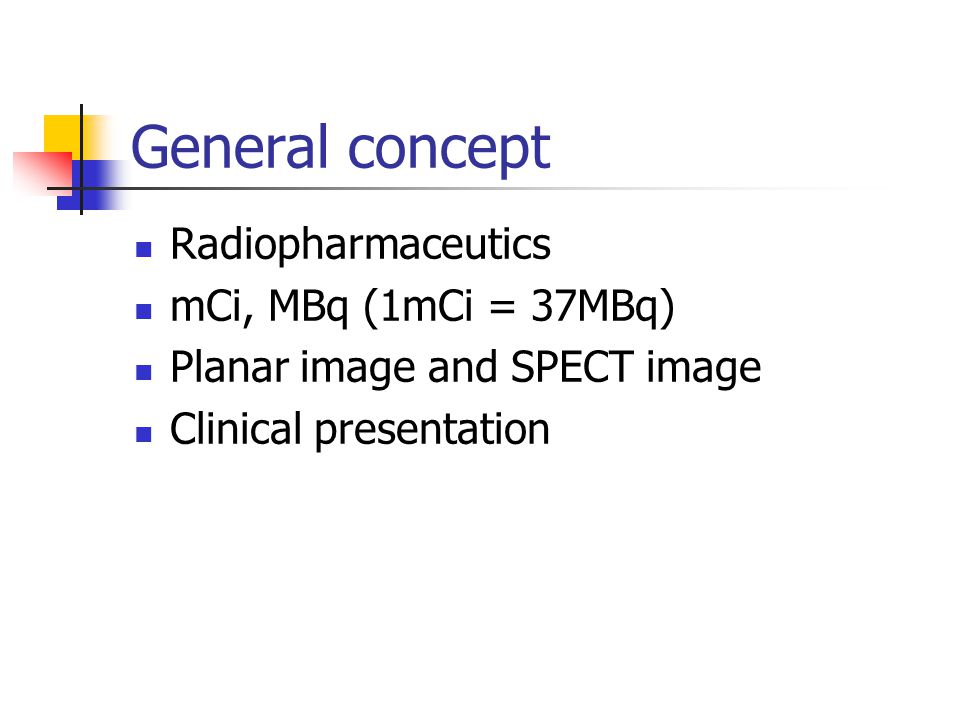 General concept

- Radiopharmaceutics
- mCi, MBq (1mCi = 37MBq)
- Planar image and SPECT image
- Clinical presentation